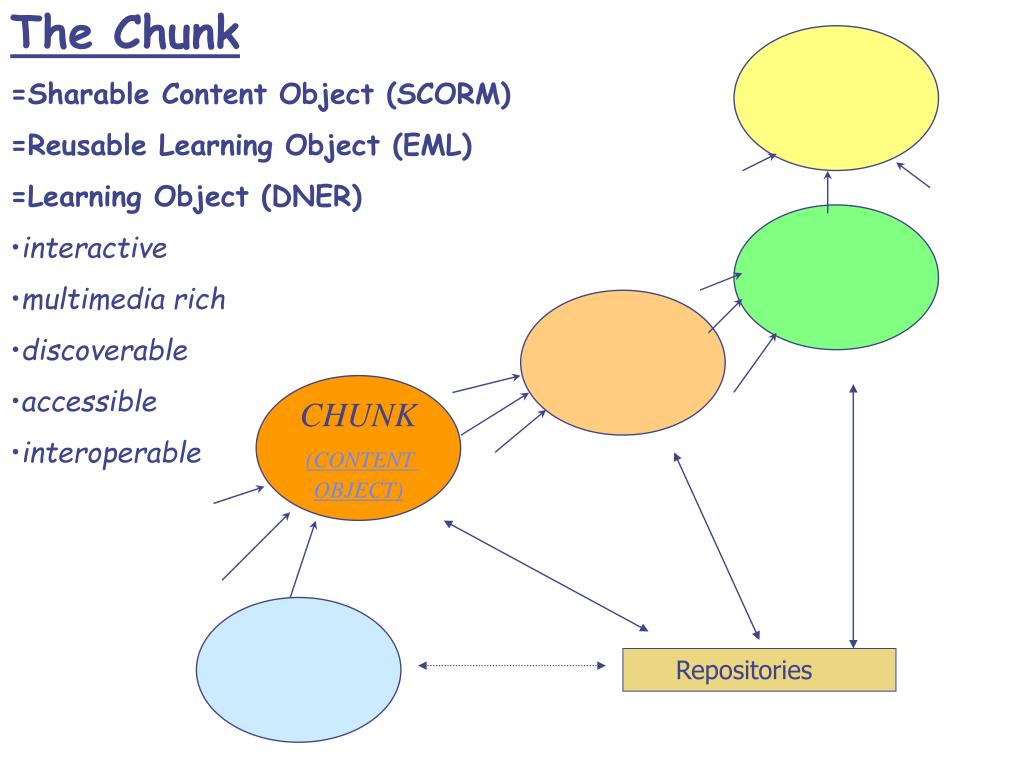 The Chunk

=Sharable Content Object (SCORM)

=Reusable Learning Object (EML)

=Learning Object (DNER)

•interactive

•multimedia rich

•discoverable

•accessible

•interoperable

CHUNK

(CONTENT OBJECT)

Repositories